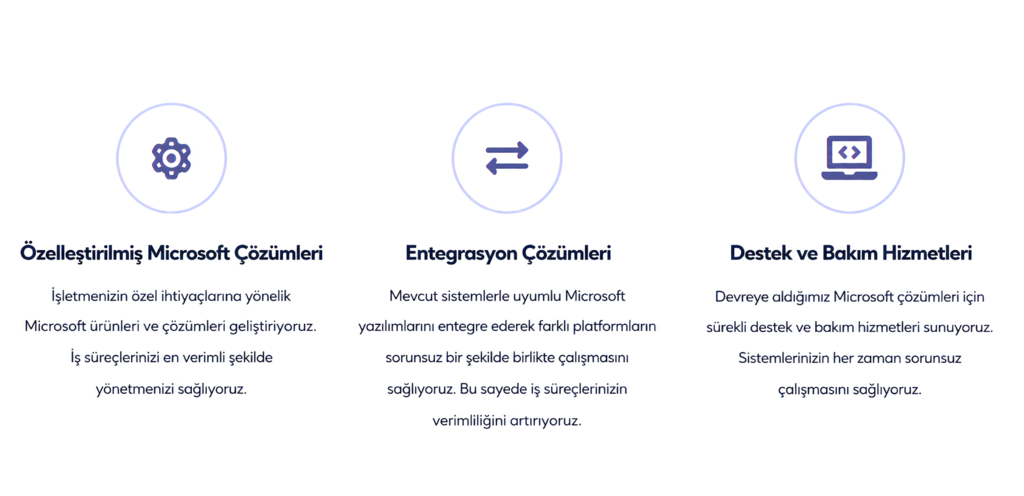 Özelleştirilmiş Microsoft Çözümleri

İşletmenizin özel ihtiyaçlarına yönelik Microsoft ürünleri ve çözümleri geliştiriyoruz. İş süreçlerinizi en verimli şekilde yönetmenizi sağlıyoruz.

Entegrasyon Çözümleri

Mevcut sistemlerle uyumlu Microsoft yazılımlarını entegre ederek farklı platformların sorunsuz bir şekilde birlikte çalışmasını sağlıyoruz. Bu sayede iş süreçlerinizin verimliliğini artırıyoruz.

Destek ve Bakım Hizmetleri

Devreye aldığımız Microsoft çözümleri için sürekli destek ve bakım hizmetleri sunuyoruz. Sistemlerinizin her zaman sorunsuz çalışmasını sağlıyoruz.